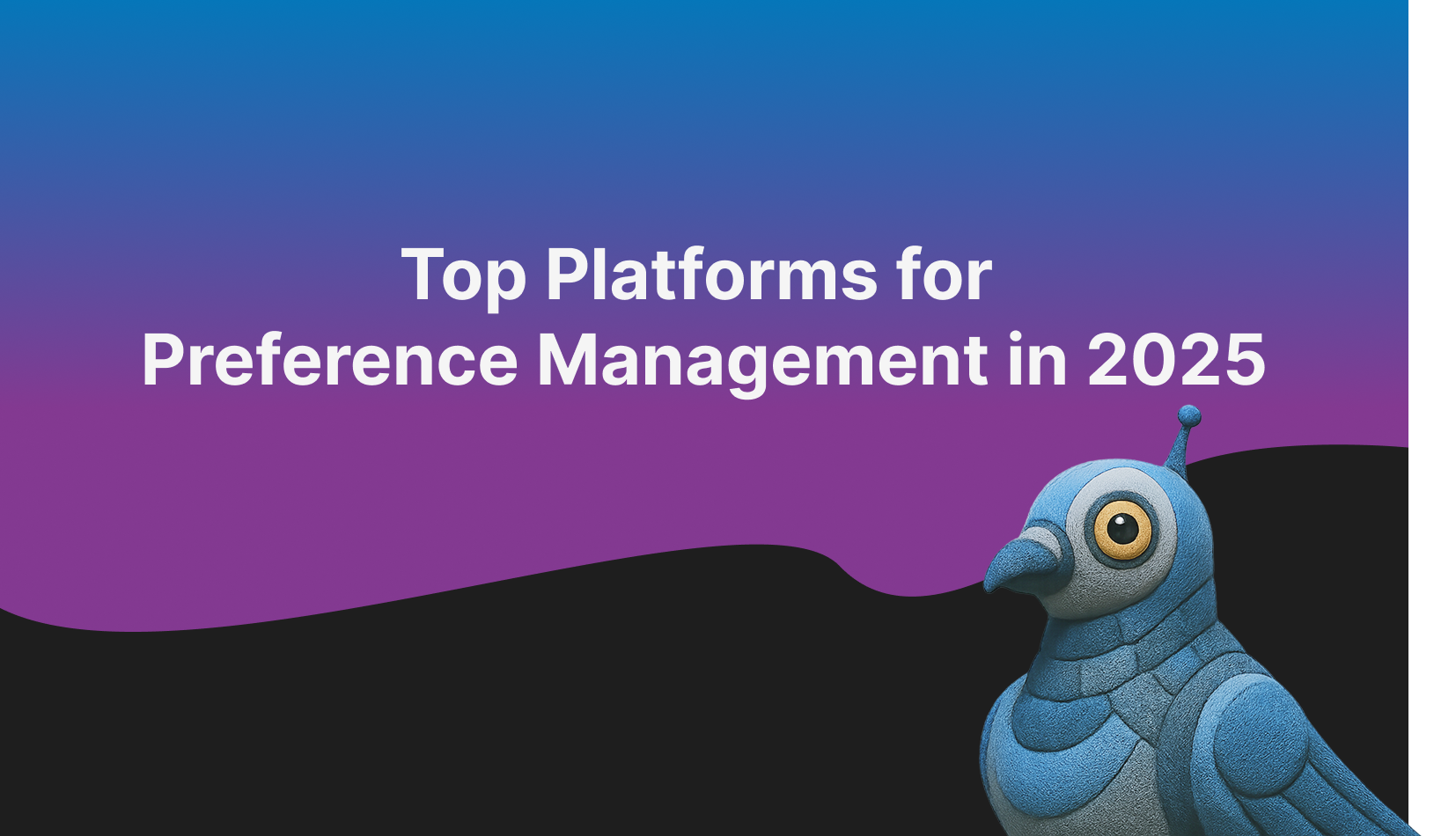 Top Platforms for
Preference Management in 2025